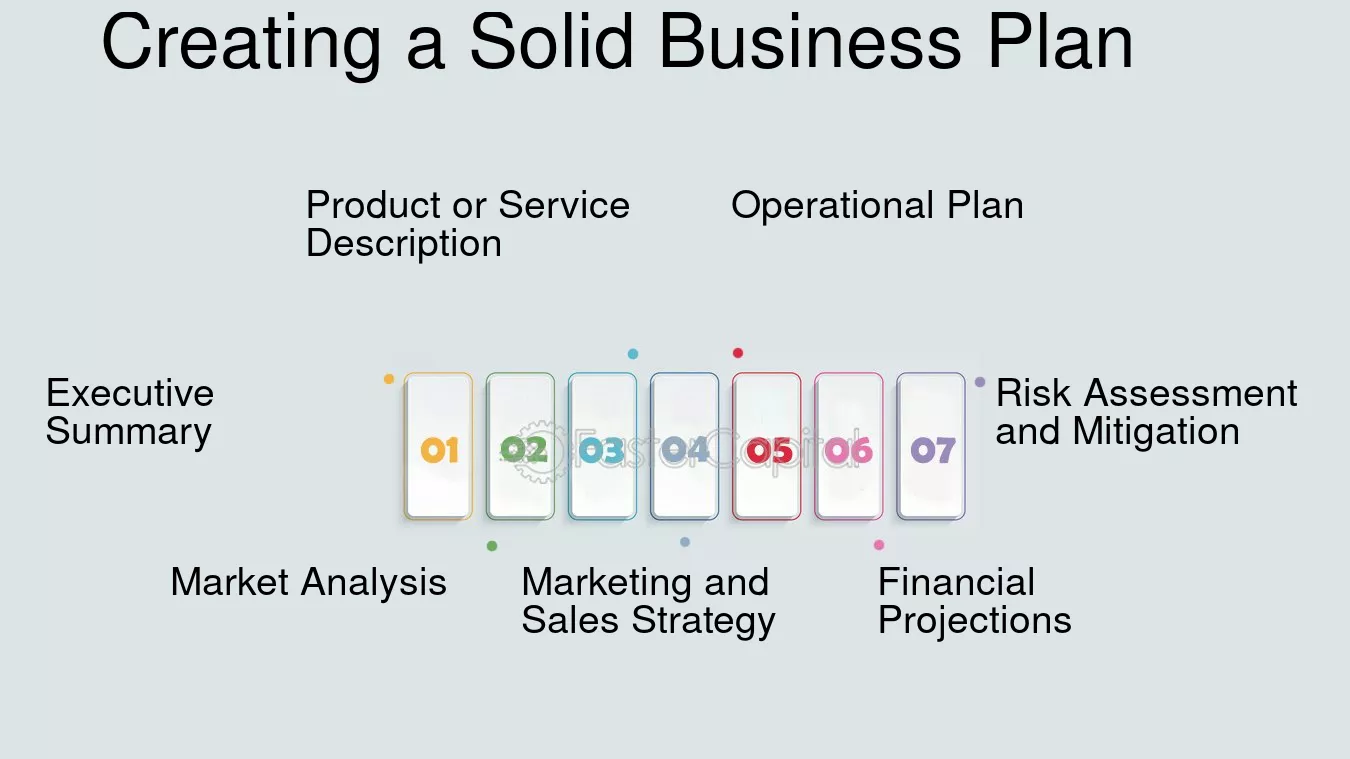 Creating a Solid Business Plan

Product or Service Description

Operational Plan

Executive Summary

01

02

03

04

05

06

07

Risk Assessment and Mitigation

Market Analysis

Marketing and Sales Strategy

Financial Projections

FasterCapital